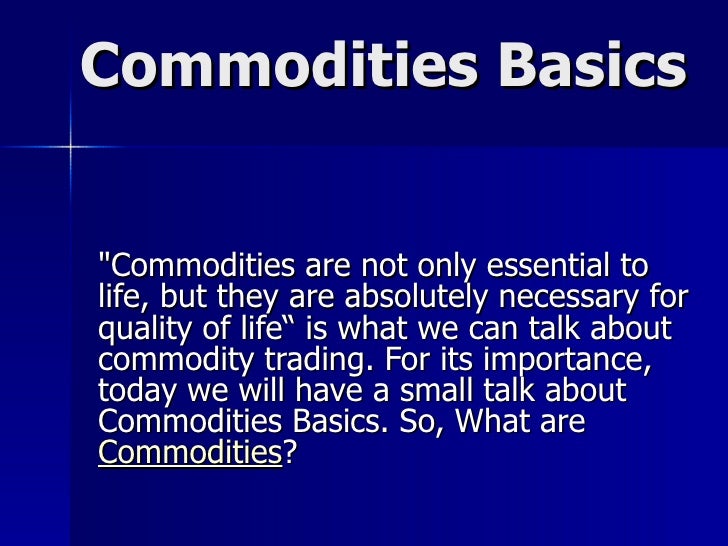 Commodities Basics

"Commodities are not only essential to life, but they are absolutely necessary for quality of life“ is what we can talk about commodity trading. For its importance, today we will have a small talk about Commodities Basics. So, What are Commodities?